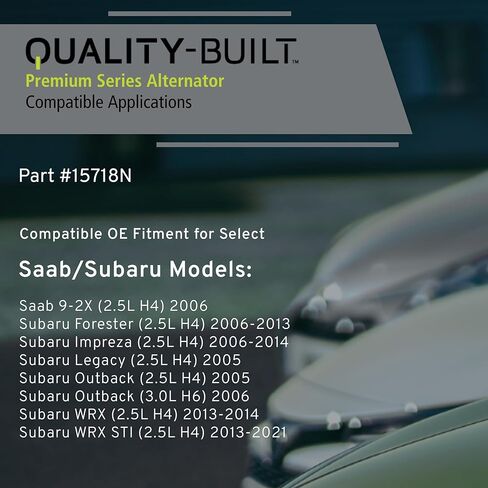 QUALITY-BUILT™
Premium Series Alternator
Compatible Applications

Part #15718N

Compatible OE Fitment for Select

Saab/Subaru Models:

Saab 9-2X (2.5L H4) 2006
Subaru Forester (2.5L H4) 2006-2013
Subaru Impreza (2.5L H4) 2006-2014
Subaru Legacy (2.5L H4) 2005
Subaru Outback (2.5L H4) 2005
Subaru Outback (3.0L H6) 2006
Subaru WRX (2.5L H4) 2013-2014
Subaru WRX STI (2.5L H4) 2013-2021